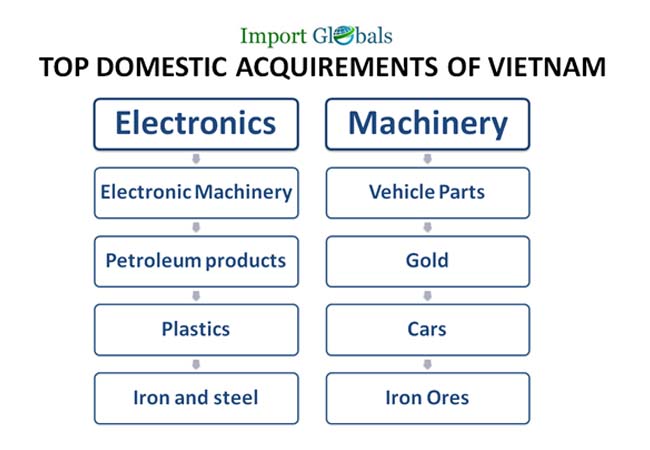 Import Globals

TOP DOMESTIC ACQUIREMENTS OF VIETNAM

Electronics

Electronic Machinery

Petroleum products

Plastics

Iron and steel

Machinery

Vehicle Parts

Gold

Cars

Iron Ores